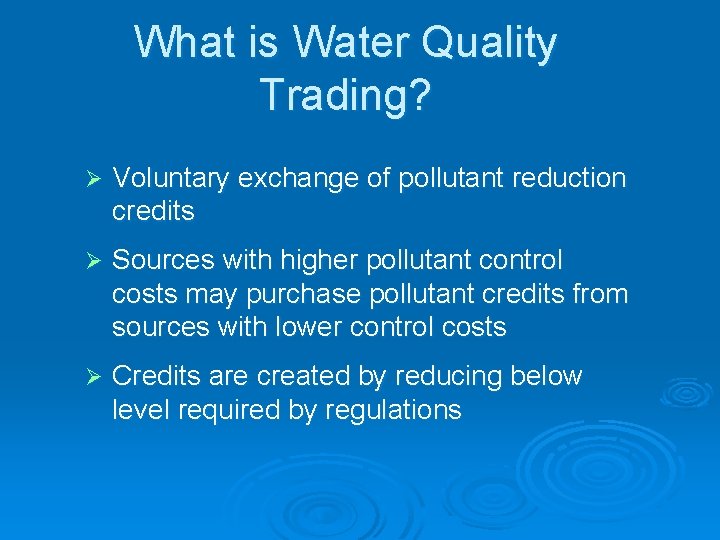 What is Water Quality Trading?

➢ Voluntary exchange of pollutant reduction credits

➢ Sources with higher pollutant control costs may purchase pollutant credits from sources with lower control costs

➢ Credits are created by reducing below level required by regulations